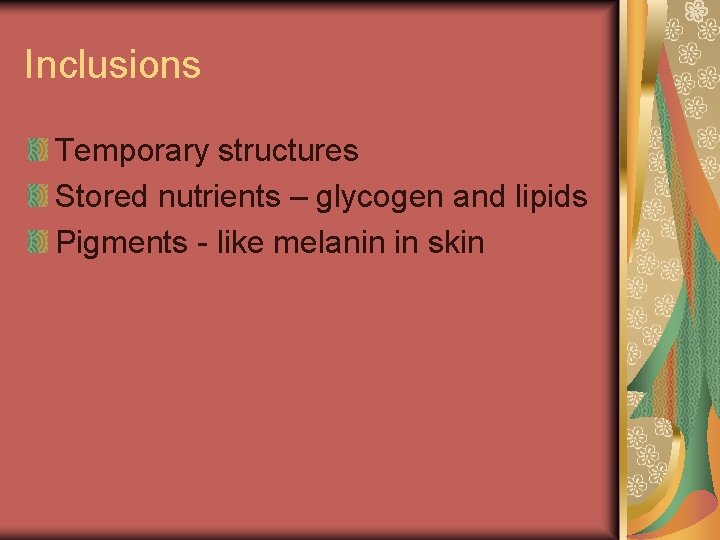 Inclusions

Temporary structures
Stored nutrients – glycogen and lipids
Pigments - like melanin in skin